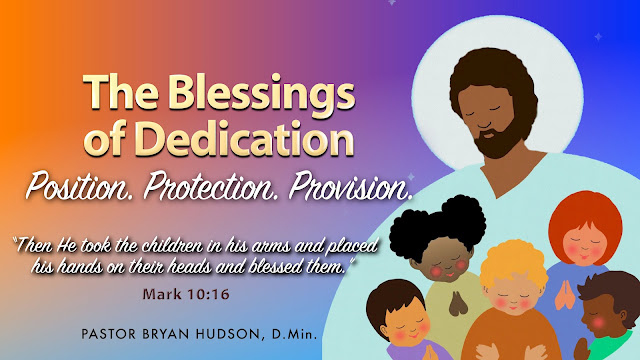 The Blessings of Dedication
Position. Protection. Provision.

"Then He took the children in his arms and placed his hands on their heads and blessed them."
Mark 10:16

PASTOR BRYAN HUDSON, D.Min.